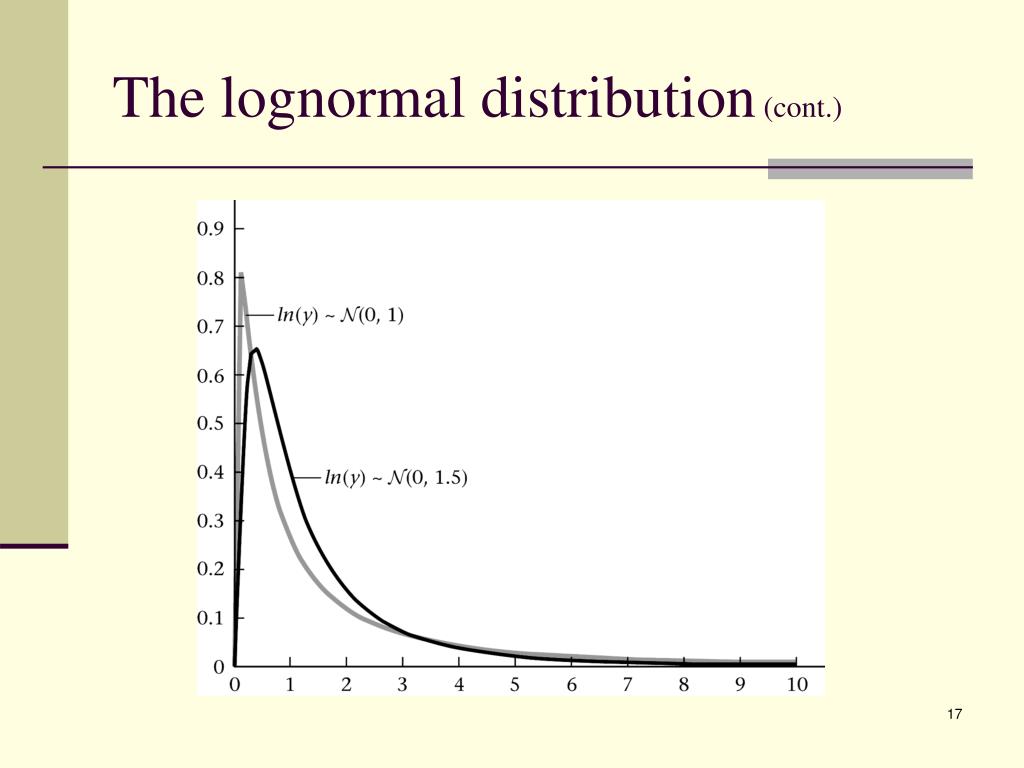 The lognormal distribution (cont.)

0.9
0.8
0.7
0.6
0.5
0.4
0.3
0.2
0.1
0

$ln(y) \sim \mathcal{N}(0, 1)$

$ln(y) \sim \mathcal{N}(0, 1.5)$

0 1 2 3 4 5 6 7 8 9 10

17